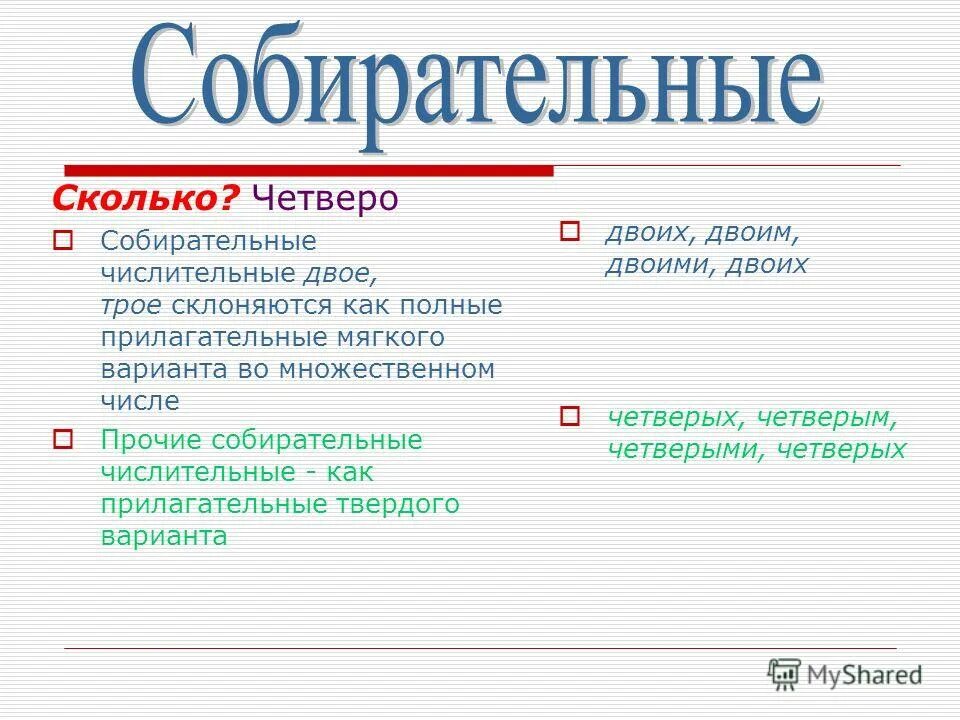 Собирательные

Сколько? Четверо

Собирательные числительные двое, трое склоняются как полные прилагательные мягкого варианта во множественном числе

Прочие собирательные числительные - как прилагательные твердого варианта

двоих, двоим, двоими, двоих

четверых, четверым, четверыми, четверых

MyShared